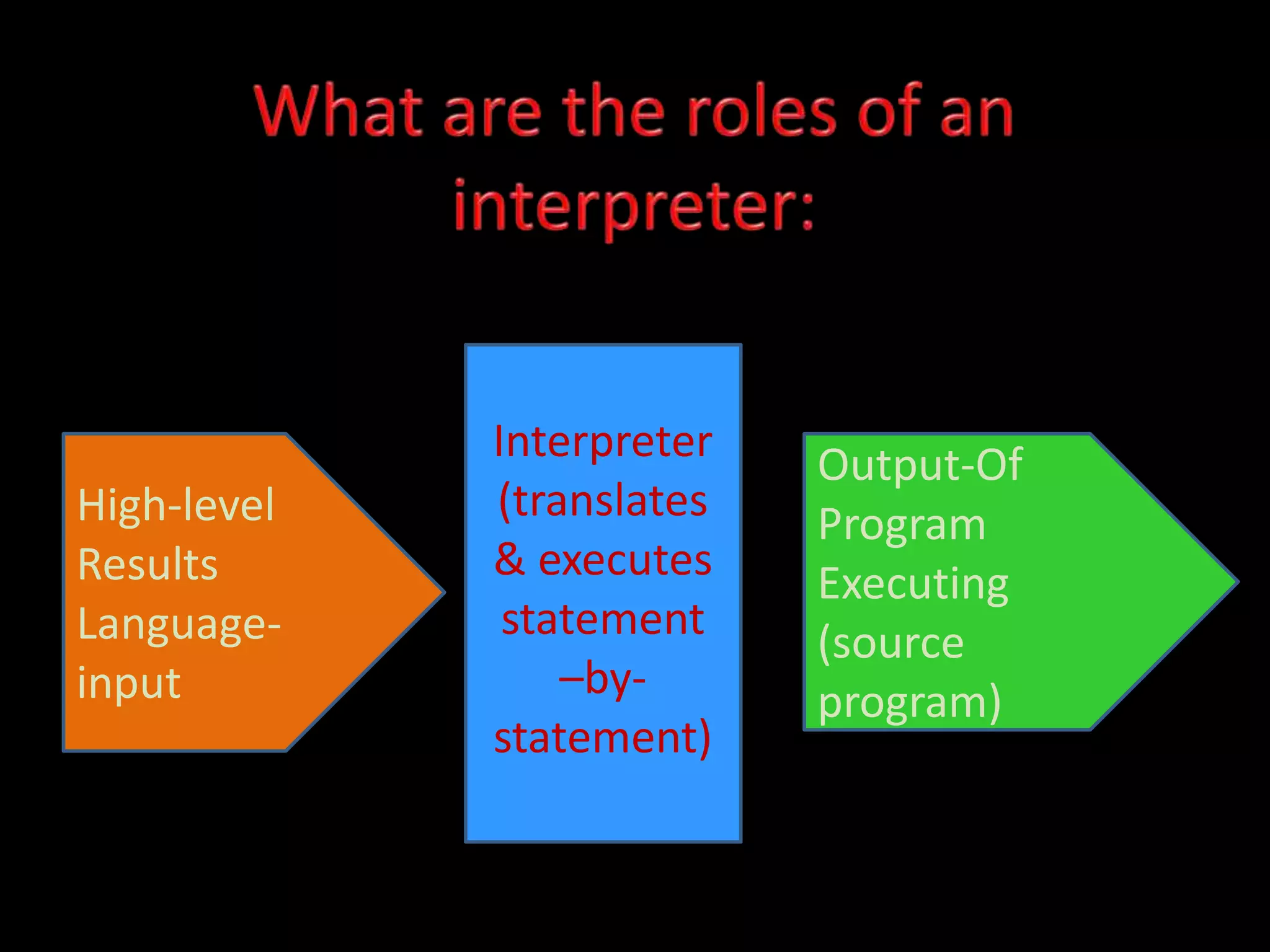 What are the roles of an interpreter:

High-level Results Language-input

Interpreter (translates & executes statement –by-statement)

Output-Of Program Executing (source program)